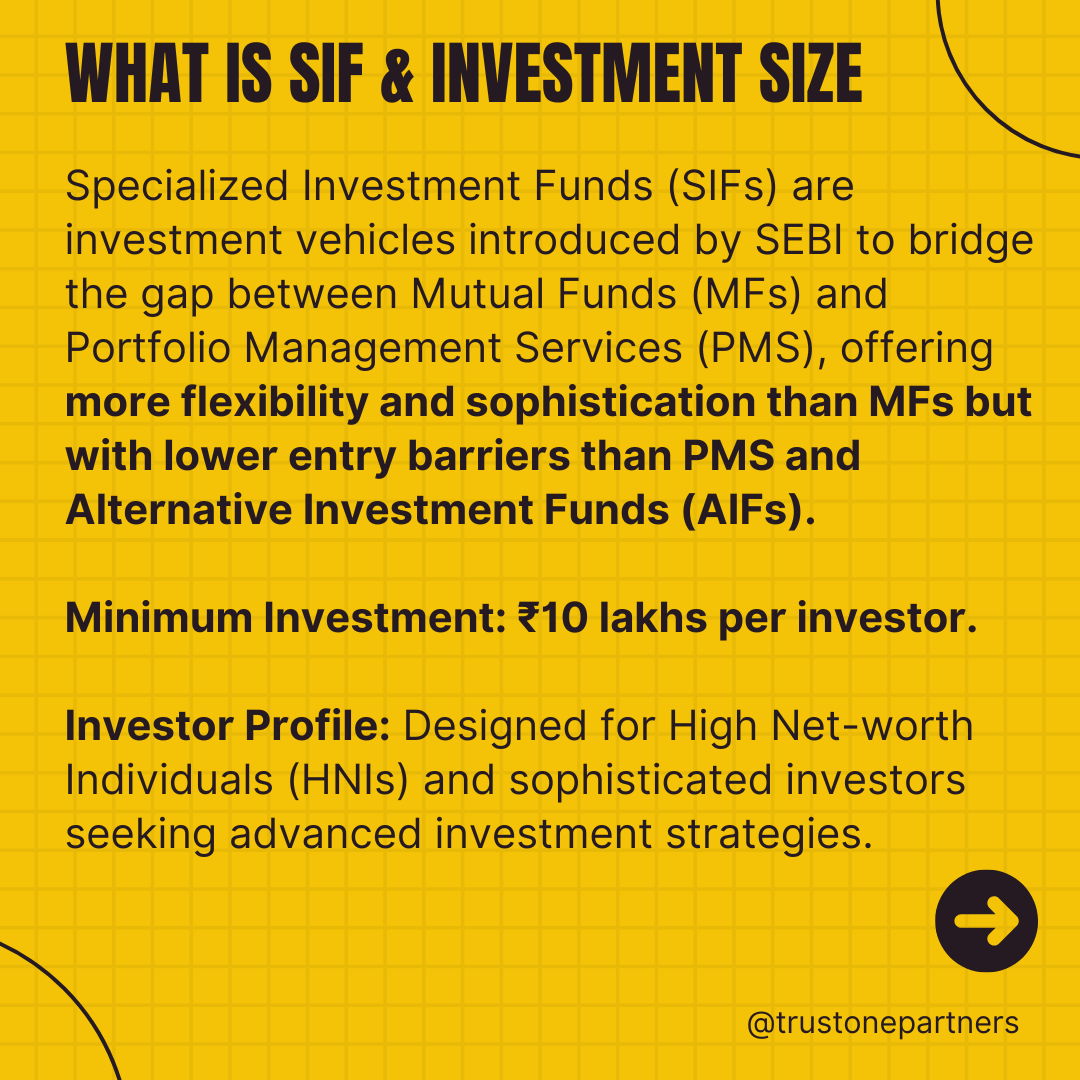 WHAT IS SIF & INVESTMENT SIZE

Specialized Investment Funds (SIFs) are investment vehicles introduced by SEBI to bridge the gap between Mutual Funds (MFs) and Portfolio Management Services (PMS), offering more flexibility and sophistication than MFs but with lower entry barriers than PMS and Alternative Investment Funds (AIFs).

Minimum Investment: ₹10 lakhs per investor.

Investor Profile: Designed for High Net-worth Individuals (HNIs) and sophisticated investors seeking advanced investment strategies.

@trustonepartners